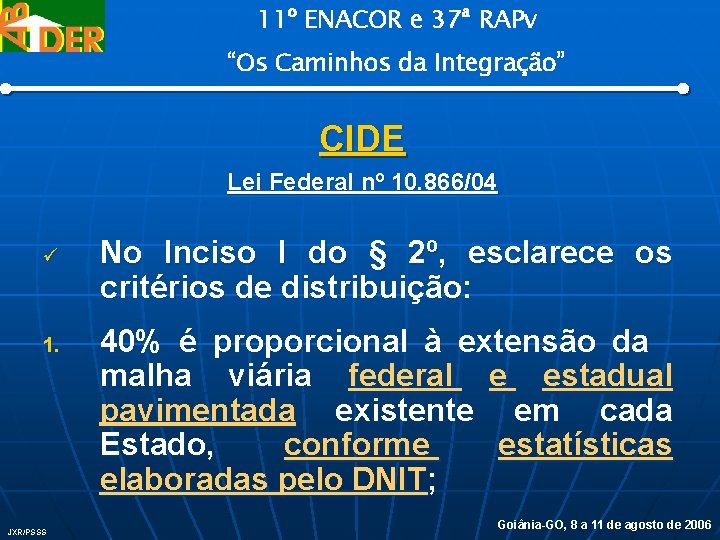 AB DER

11º ENACOR e 37ª RAPv

"Os Caminhos da Integração"

CIDE

Lei Federal nº 10.866/04

✓ No Inciso I do § 2º, esclarece os critérios de distribuição:

1. 40% é proporcional à extensão da malha viária federal e estadual pavimentada existente em cada Estado, conforme estatísticas elaboradas pelo DNIT;

JXR/PSSS

Goiânia-GO, 8 a 11 de agosto de 2006